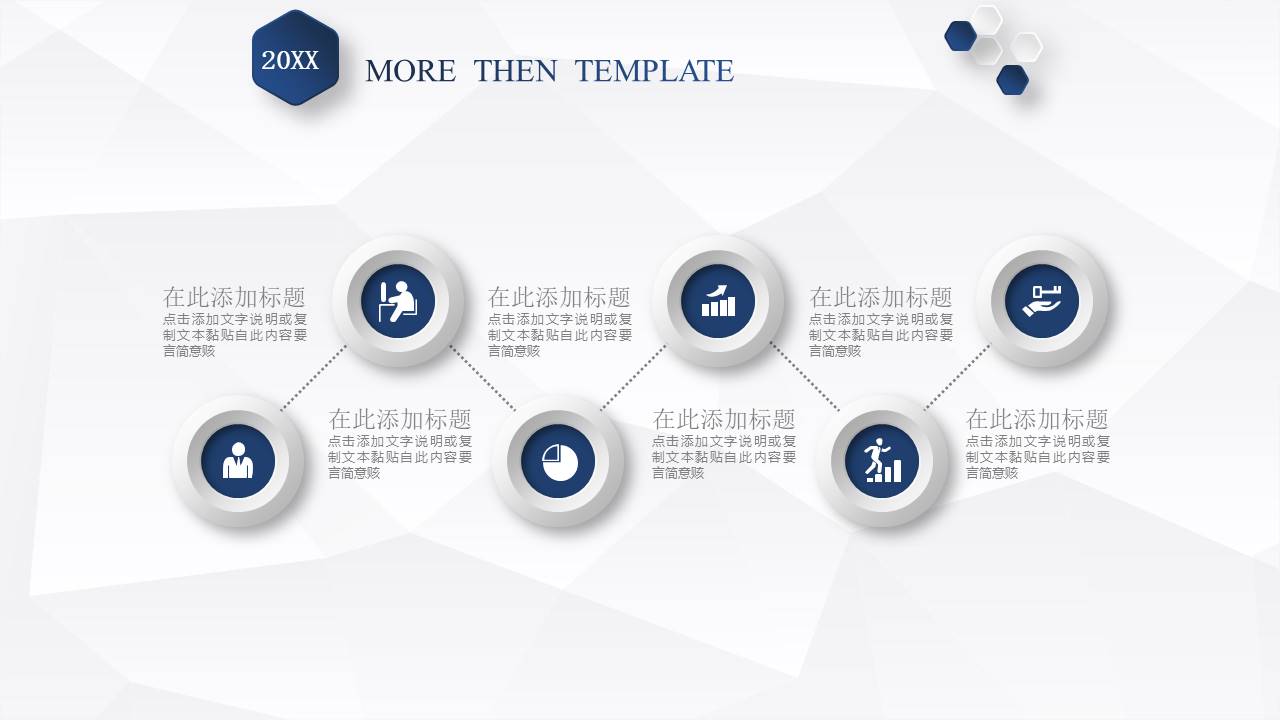 20XX

MORE THEN TEMPLATE

在此添加标题
点击添加文字说明或复制文本黏贴自此内容要言简意赅

在此添加标题
点击添加文字说明或复制文本黏贴自此内容要言简意赅

在此添加标题
点击添加文字说明或复制文本黏贴自此内容要言简意赅

在此添加标题
点击添加文字说明或复制文本黏贴自此内容要言简意赅

在此添加标题
点击添加文字说明或复制文本黏贴自此内容要言简意赅

在此添加标题
点击添加文字说明或复制文本黏贴自此内容要言简意赅